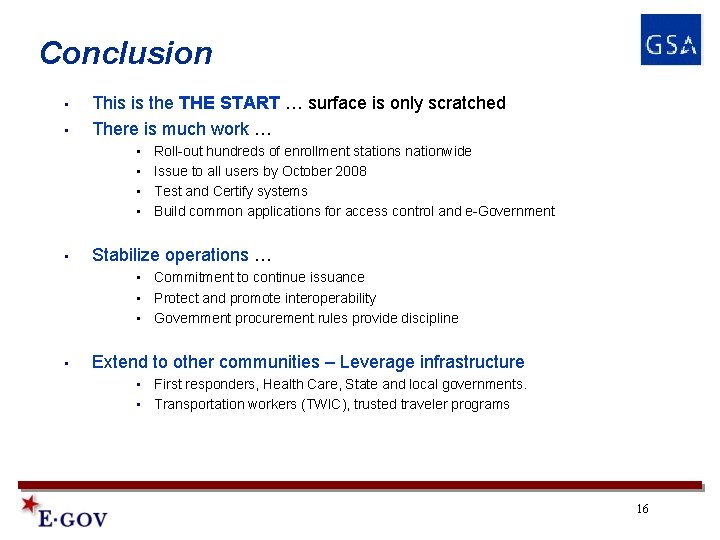 Conclusion

GSA

- This is the THE START … surface is only scratched
- There is much work …
  - Roll-out hundreds of enrollment stations nationwide
  - Issue to all users by October 2008
  - Test and Certify systems
  - Build common applications for access control and e-Government
- Stabilize operations …
  - Commitment to continue issuance
  - Protect and promote interoperability
  - Government procurement rules provide discipline
- Extend to other communities – Leverage infrastructure
  - First responders, Health Care, State and local governments.
  - Transportation workers (TWIC), trusted traveler programs

E·GOV

16